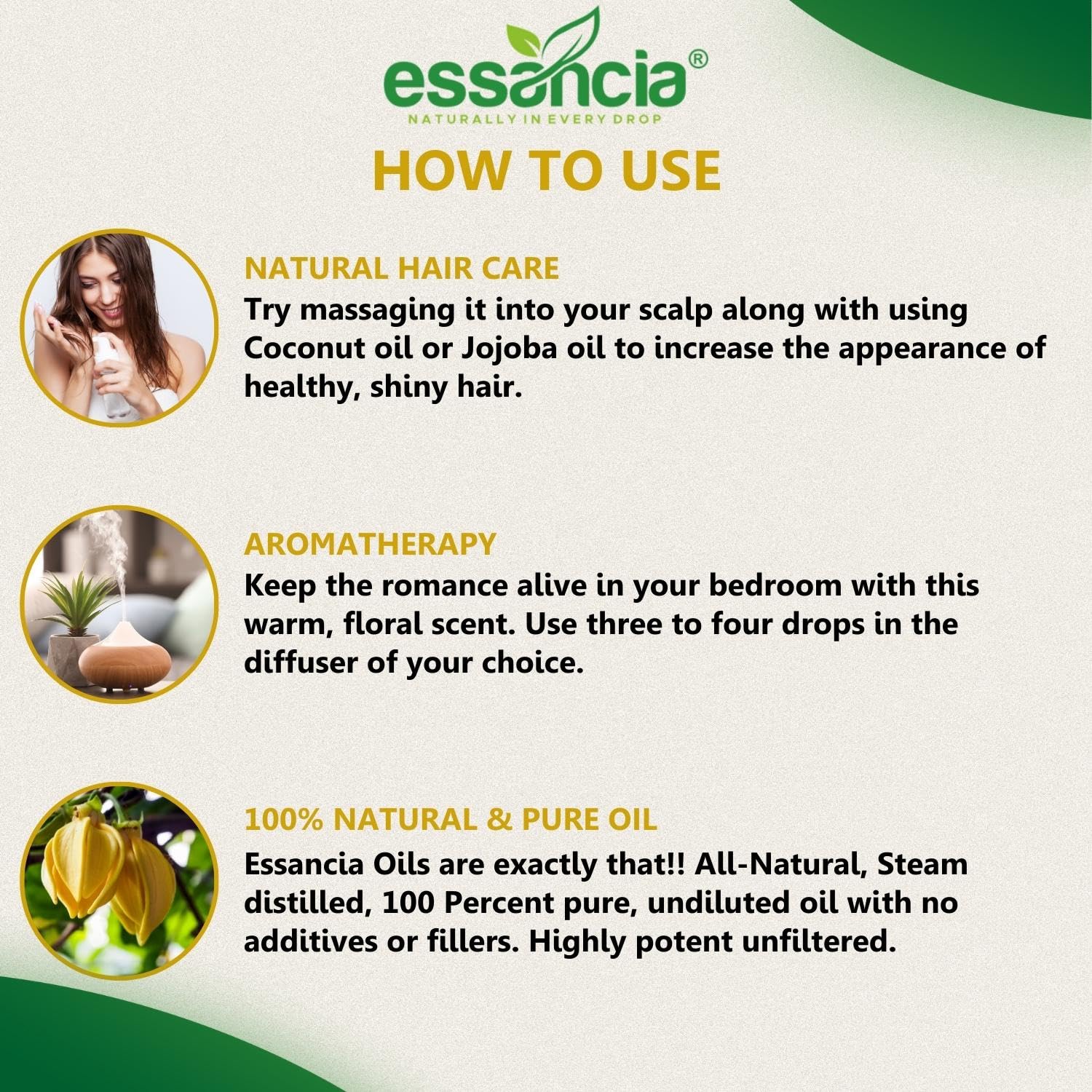 essancia®
NATURALLY IN EVERY DROP

HOW TO USE

NATURAL HAIR CARE
Try massaging it into your scalp along with using Coconut oil or Jojoba oil to increase the appearance of healthy, shiny hair.

AROMATHERAPY
Keep the romance alive in your bedroom with this warm, floral scent. Use three to four drops in the diffuser of your choice.

100% NATURAL & PURE OIL
Essancia Oils are exactly that!! All-Natural, Steam distilled, 100 Percent pure, undiluted oil with no additives or fillers. Highly potent unfiltered.